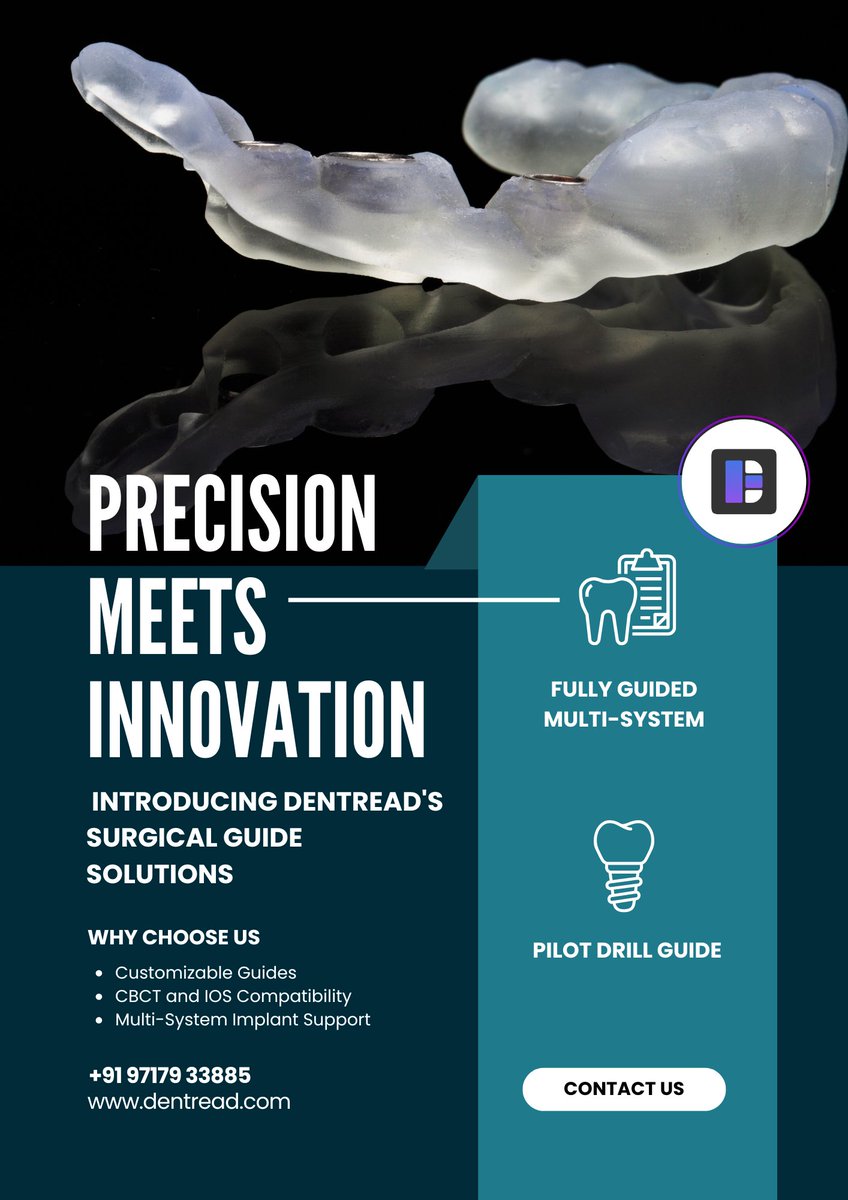 PRECISION MEETS INNOVATION

INTRODUCING DENTREAD'S SURGICAL GUIDE SOLUTIONS

WHY CHOOSE US

- Customizable Guides
- CBCT and IOS Compatibility
- Multi-System Implant Support

+91 97179 33885
www.dentread.com

FULLY GUIDED MULTI-SYSTEM

PILOT DRILL GUIDE

CONTACT US